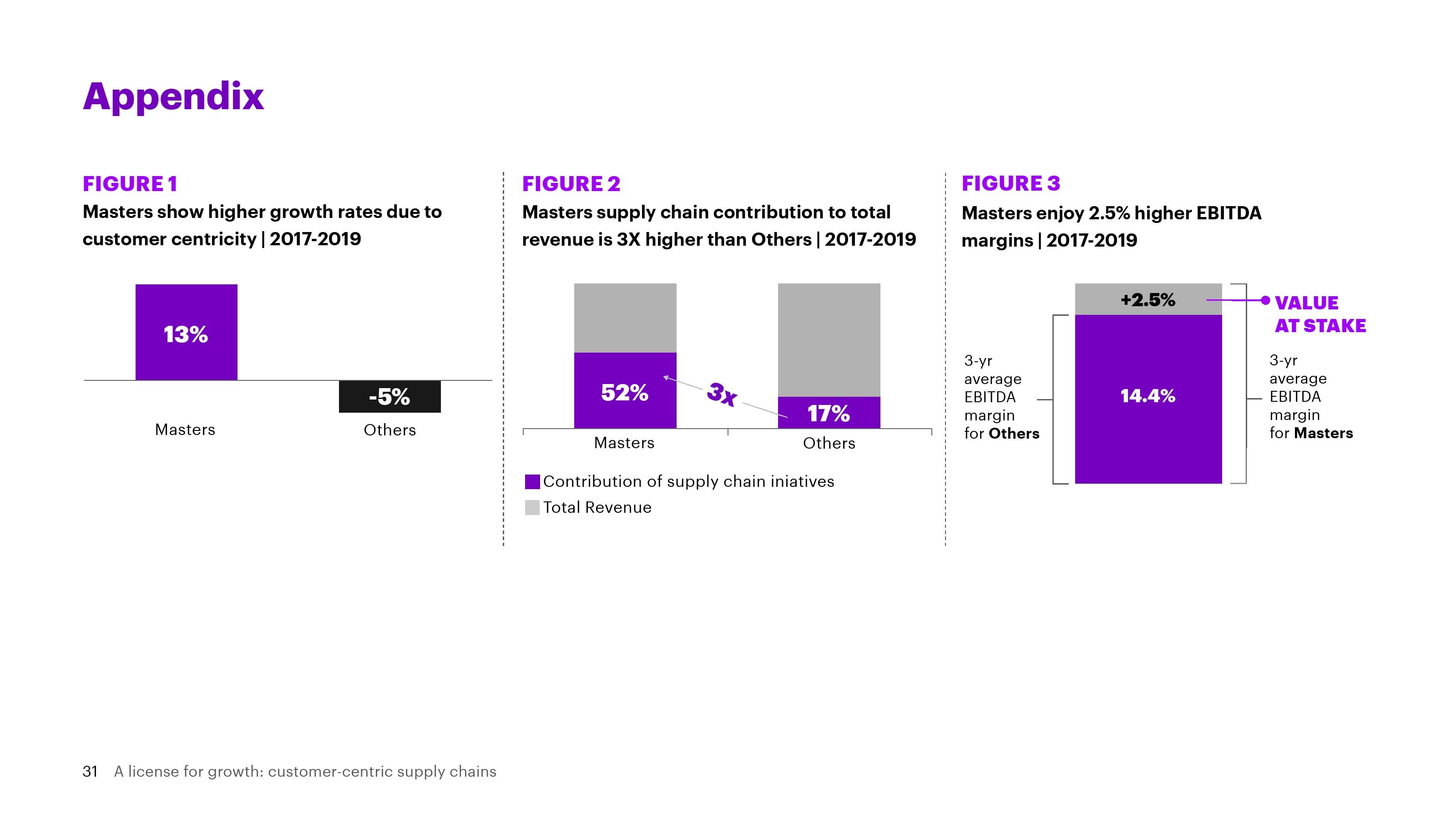 Appendix

FIGURE 1

Masters show higher growth rates due to customer centricity | 2017-2019

13%

-5%

Masters

Others

FIGURE 2

Masters supply chain contribution to total revenue is 3X higher than Others | 2017-2019

52%

3x

17%

Masters

Others

Contribution of supply chain iniatives

Total Revenue

FIGURE 3

Masters enjoy 2.5% higher EBITDA margins | 2017-2019

+2.5%

VALUE AT STAKE

3-yr average EBITDA margin for Others

14.4%

3-yr average EBITDA margin for Masters

31 A license for growth: customer-centric supply chains